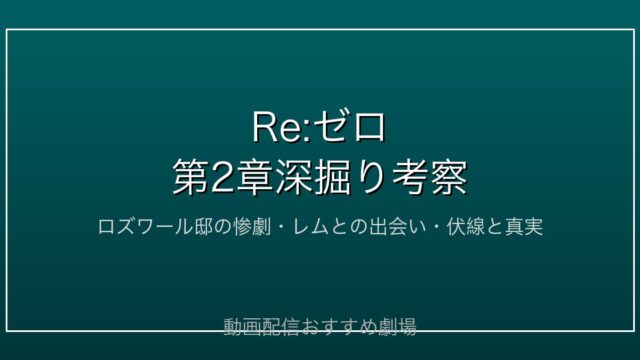 Re:ゼロ
第2章深掘り考察

ロズワール邸の惨劇・レムとの出会い・伏線と真実

動画配信おすすめ劇場